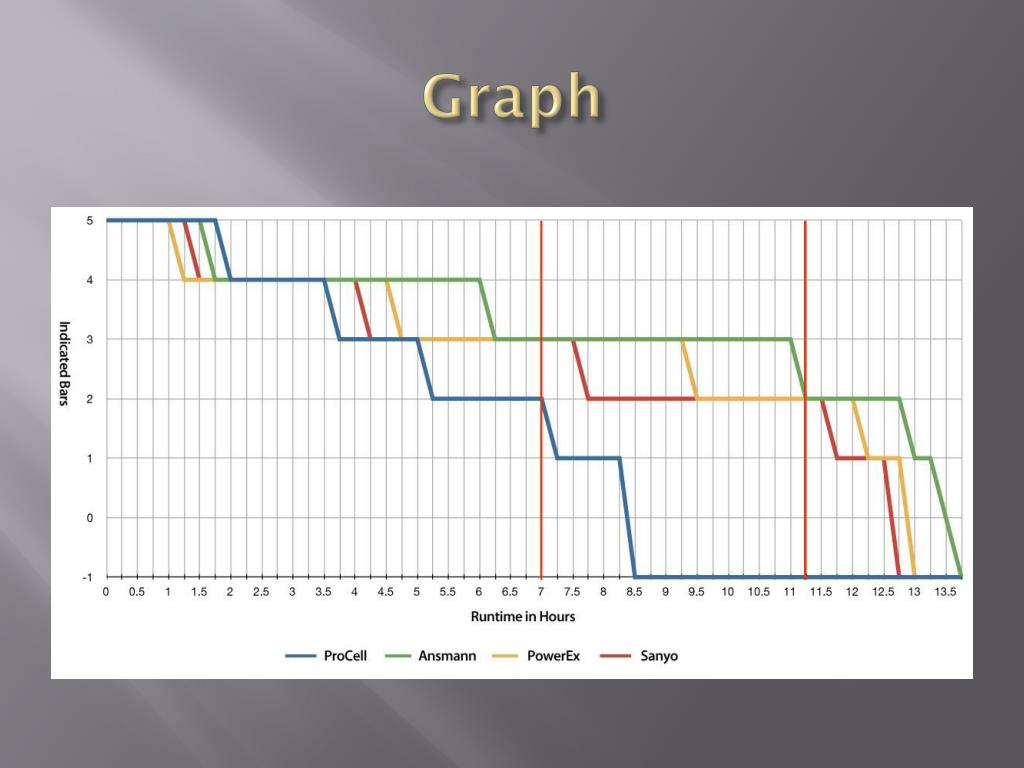 Graph

Indicated Bars

5
4
3
2
1
0
-1

0 0.5 1 1.5 2 2.5 3 3.5 4 4.5 5 5.5 6 6.5 7 7.5 8 8.5 9 9.5 10 10.5 11 11.5 12 12.5 13 13.5

Runtime in Hours

ProCell Ansmann PowerEx Sanyo